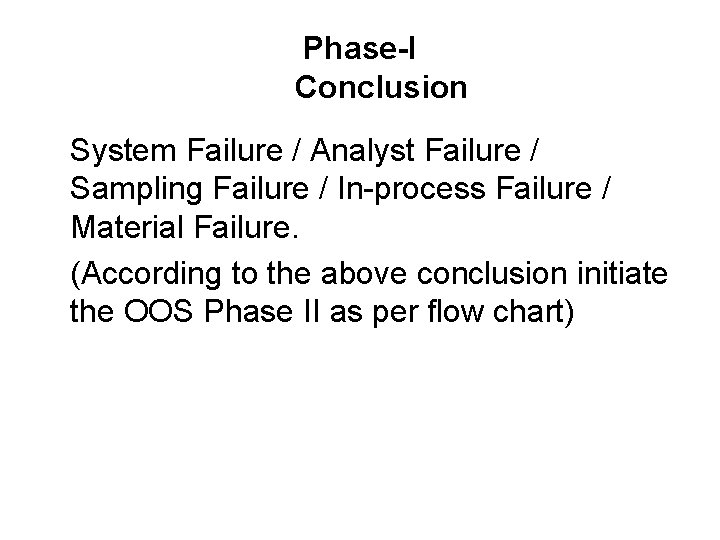 Phase-I
Conclusion

System Failure / Analyst Failure / Sampling Failure / In-process Failure / Material Failure.

(According to the above conclusion initiate the OOS Phase II as per flow chart)